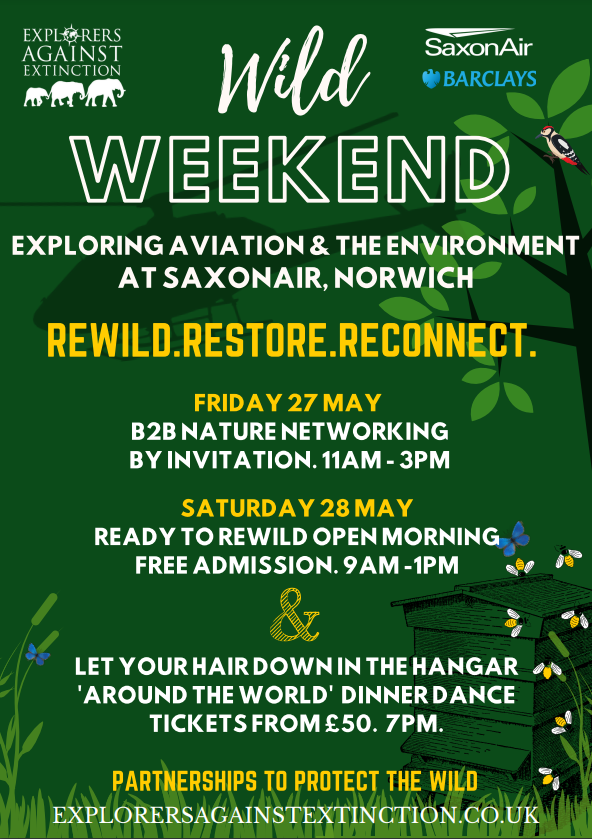 EXPLORERS AGAINST EXTINCTION

SaxonAir

BARCLAYS

Wild

WEEKEND

EXPLORING AVIATION & THE ENVIRONMENT AT SAXONAIR, NORWICH

REWILD.RESTORE.RECONNECT.

FRIDAY 27 MAY
B2B NATURE NETWORKING
BY INVITATION. 11AM - 3PM

SATURDAY 28 MAY
READY TO REWILD OPEN MORNING
FREE ADMISSION. 9AM -1PM

&

LET YOUR HAIR DOWN IN THE HANGAR
'AROUND THE WORLD' DINNER DANCE
TICKETS FROM £50. 7PM.

PARTNERSHIPS TO PROTECT THE WILD

EXPLORERSAGAINSTEXTINCTION.CO.UK